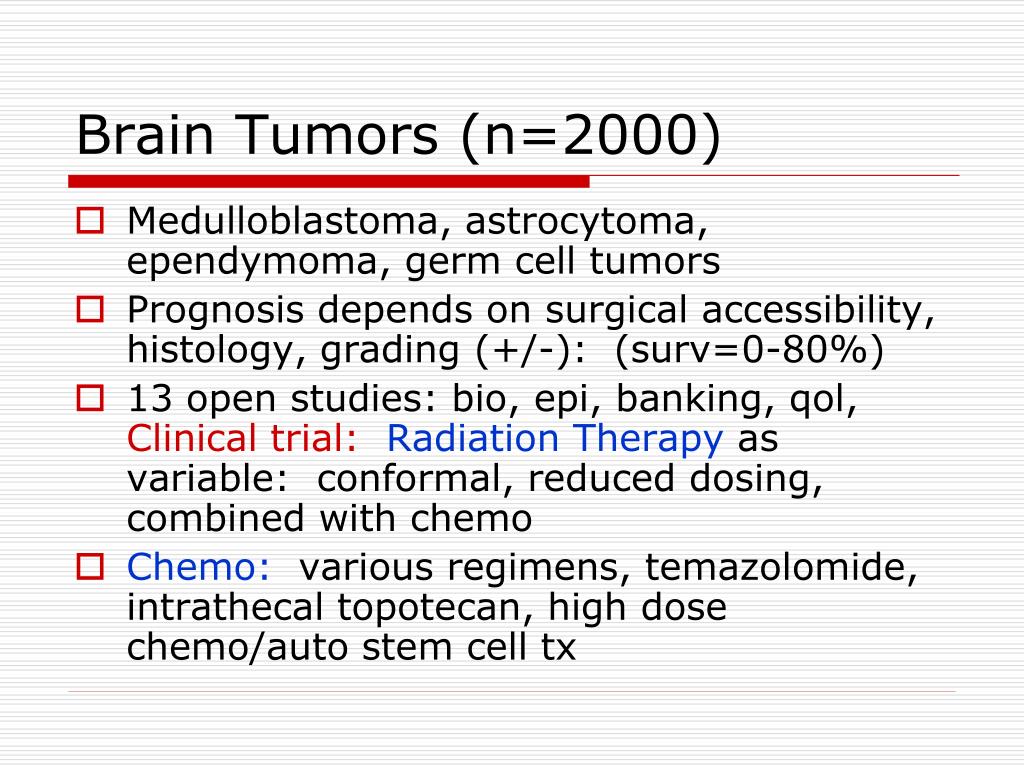 Brain Tumors (n=2000)

Medulloblastoma, astrocytoma, ependymoma, germ cell tumors

Prognosis depends on surgical accessibility, histology, grading (+/-): (surv=0-80%)

13 open studies: bio, epi, banking, qol, Clinical trial: Radiation Therapy as variable: conformal, reduced dosing, combined with chemo

Chemo: various regimens, temazolomide, intrathecal topotecan, high dose chemo/auto stem cell tx